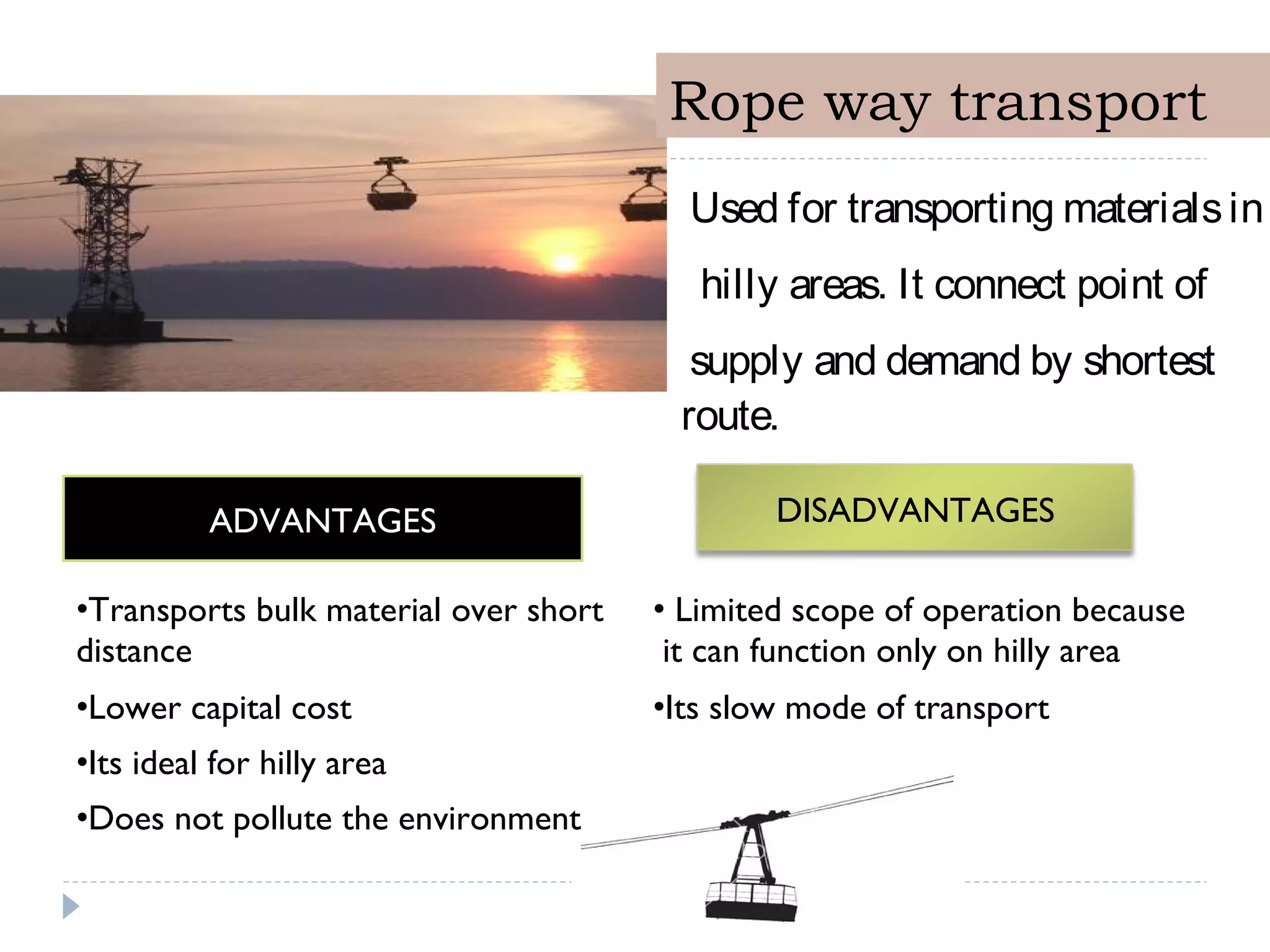 Rope way transport

Used for transporting materials in hilly areas. It connect point of supply and demand by shortest route.

ADVANTAGES

•Transports bulk material over short distance

•Lower capital cost

•Its ideal for hilly area

•Does not pollute the environment

DISADVANTAGES

• Limited scope of operation because it can function only on hilly area

•Its slow mode of transport